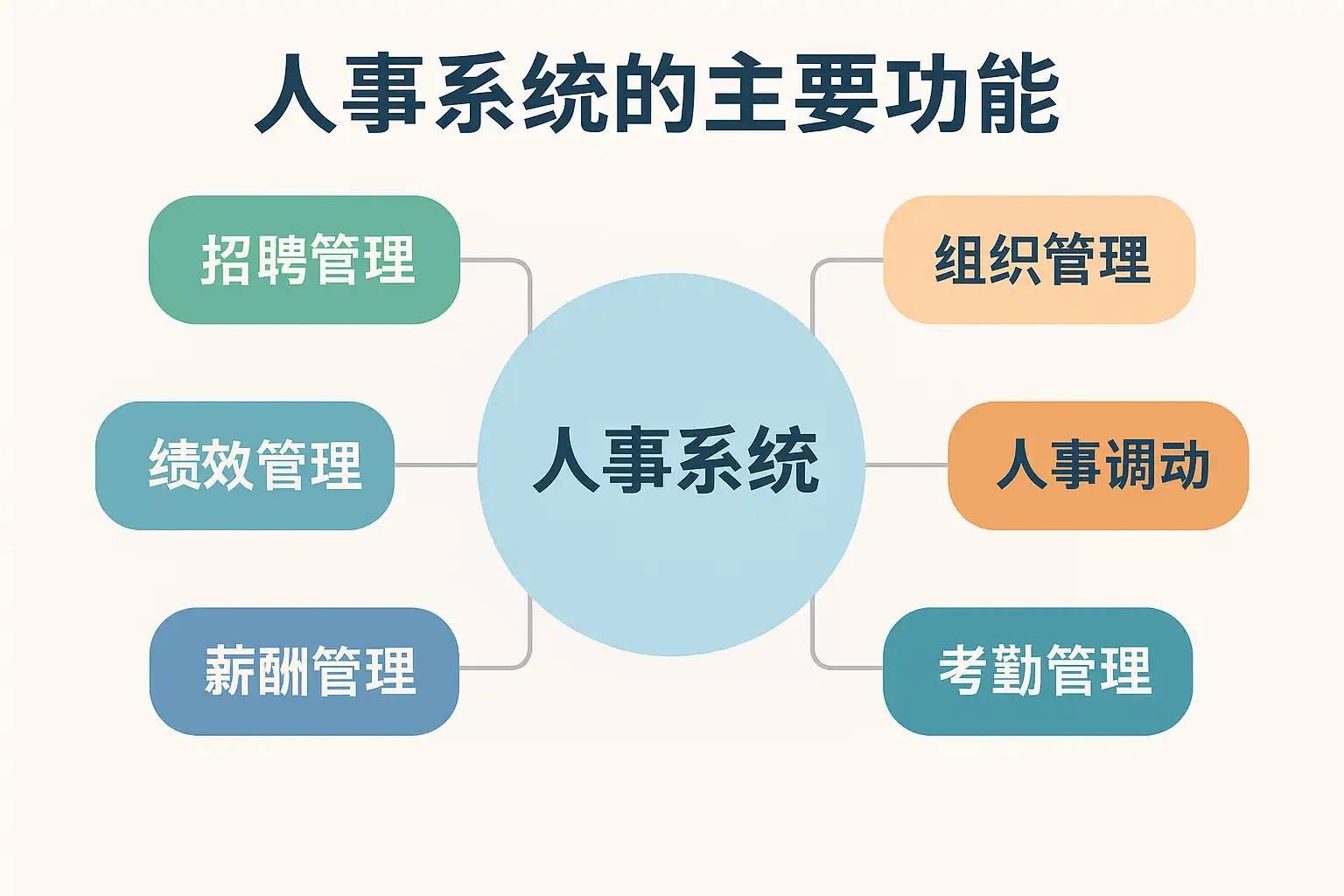 人事系统的主要功能

招聘管理

绩效管理

薪酬管理

人事系统

组织管理

人事调动

考勤管理